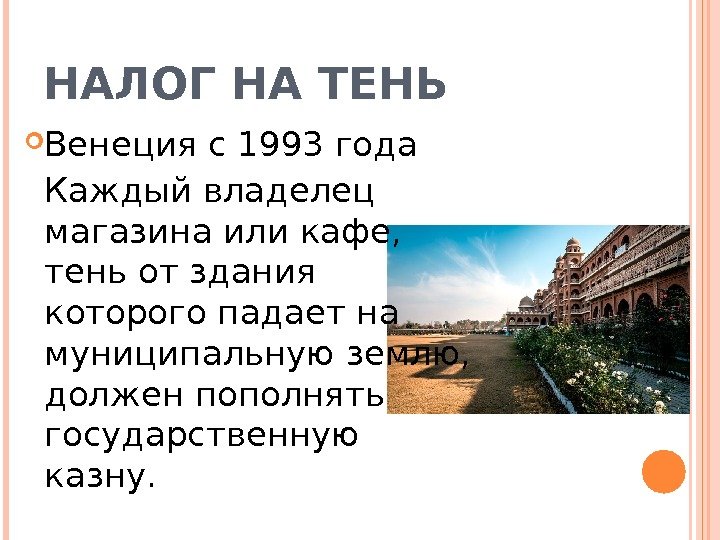 НАЛОГ НА ТЕНЬ

Венеция с 1993 года

Каждый владелец магазина или кафе, тень от здания которого падает на муниципальную землю, должен пополнять государственную казну.